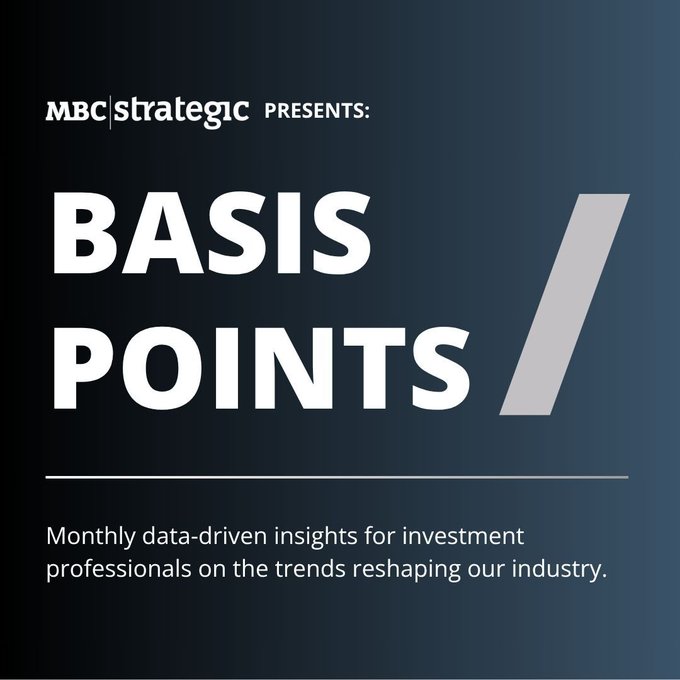 MBC|strategic PRESENTS:

BASIS POINTS

Monthly data-driven insights for investment professionals on the trends reshaping our industry.